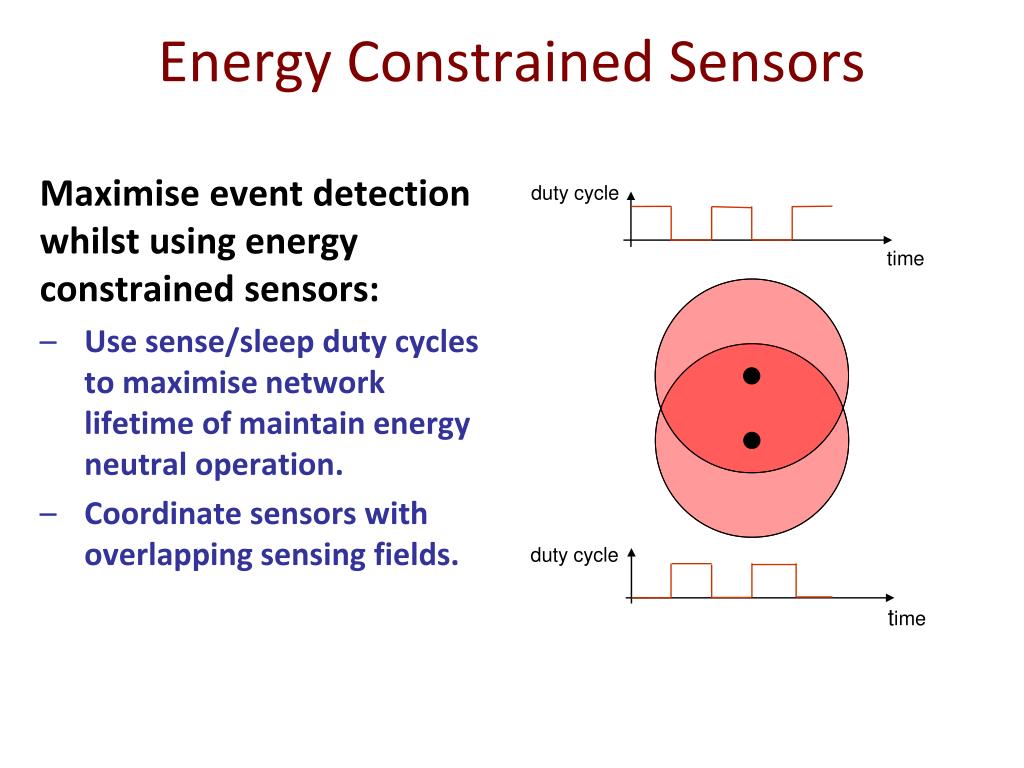 Energy Constrained Sensors

Maximise event detection whilst using energy constrained sensors:

– Use sense/sleep duty cycles to maximise network lifetime of maintain energy neutral operation.

– Coordinate sensors with overlapping sensing fields.

duty cycle

time

duty cycle

time